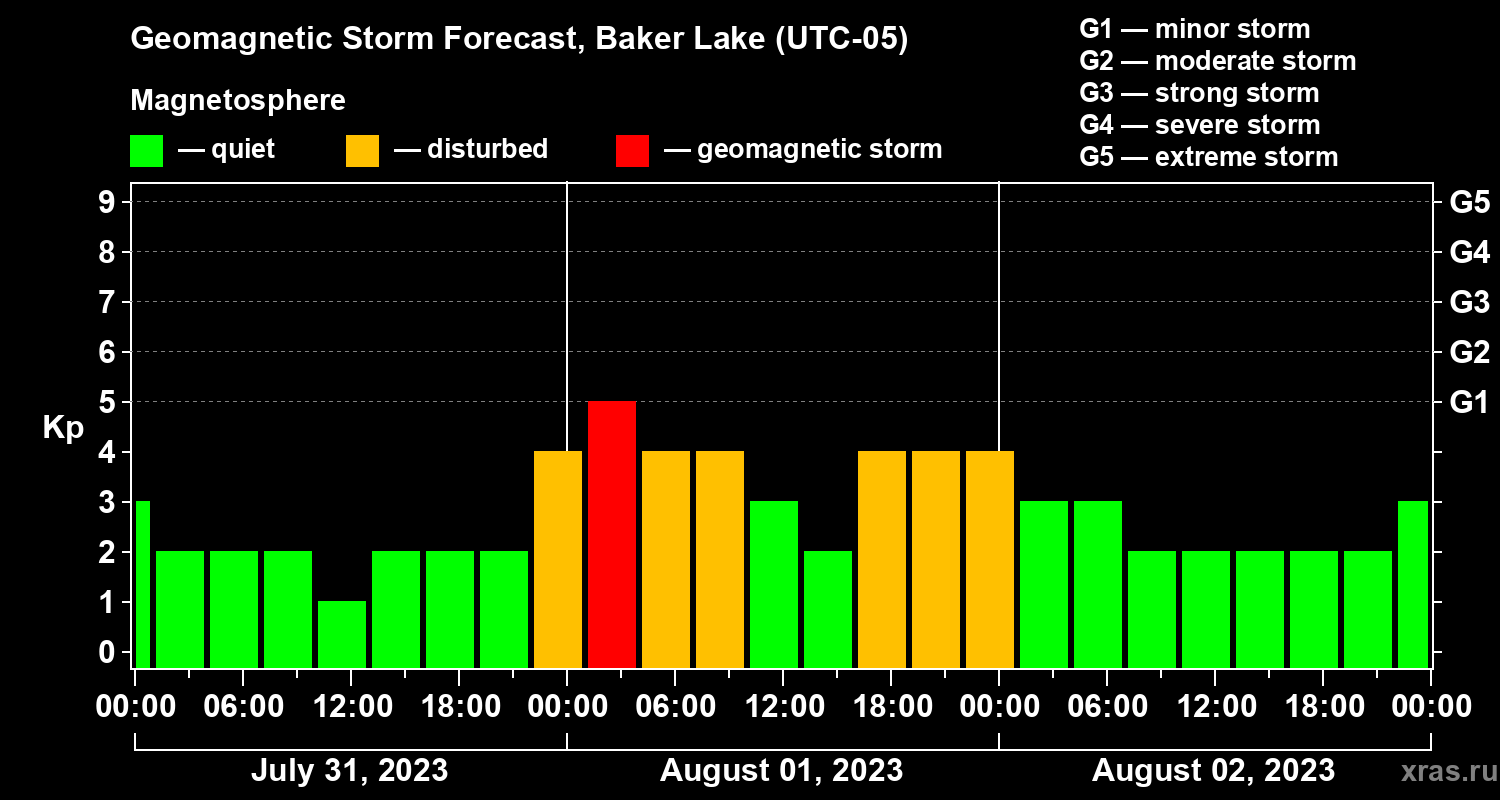 Geomagnetic Storm Forecast, Baker Lake (UTC-05)

Magnetosphere

— quiet — disturbed — geomagnetic storm

G1 — minor storm
G2 — moderate storm
G3 — strong storm
G4 — severe storm
G5 — extreme storm

Kp

9
8
7
6
5
4
3
2
1
0

G5
G4
G3
G2
G1

00:00 06:00 12:00 18:00 00:00 06:00 12:00 18:00 00:00 06:00 12:00 18:00 00:00

July 31, 2023 August 01, 2023 August 02, 2023

xras.ru